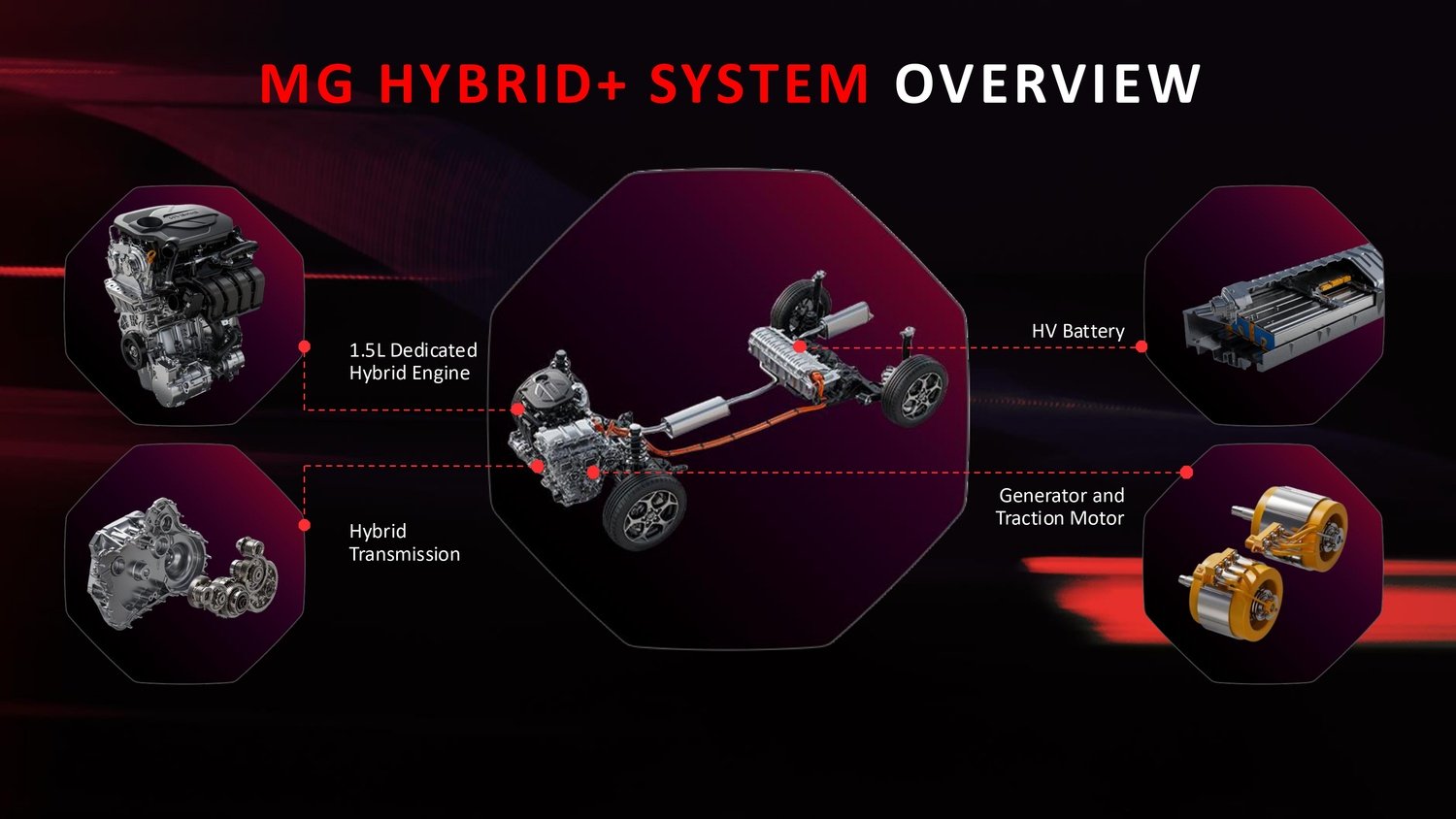 MG HYBRID+ SYSTEM OVERVIEW

1.5L Dedicated Hybrid Engine

Hybrid Transmission

HV Battery

Generator and Traction Motor